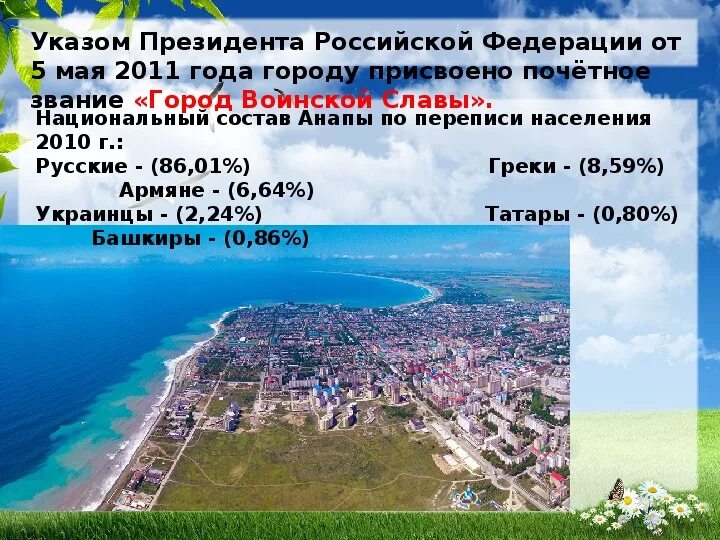 Указом Президента Российской Федерации от 5 мая 2011 года городу присвоено почётное звание «Город Воинской Славы».

Национальный состав Анапы по переписи населения 2010 г.:
Русские - (86,01%) Греки - (8,59%)
Армяне - (6,64%)
Украинцы - (2,24%) Татары - (0,80%)
Башкиры - (0,86%)